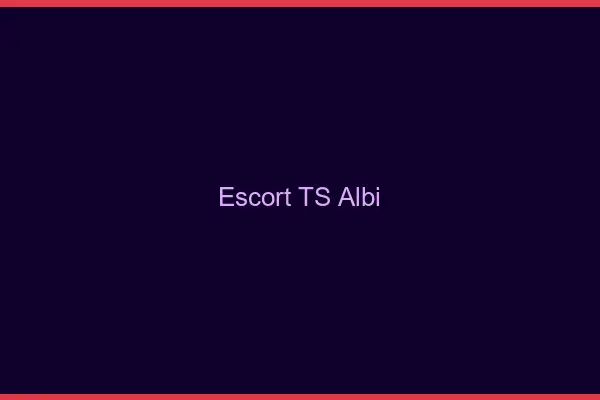 Escort TS Albi